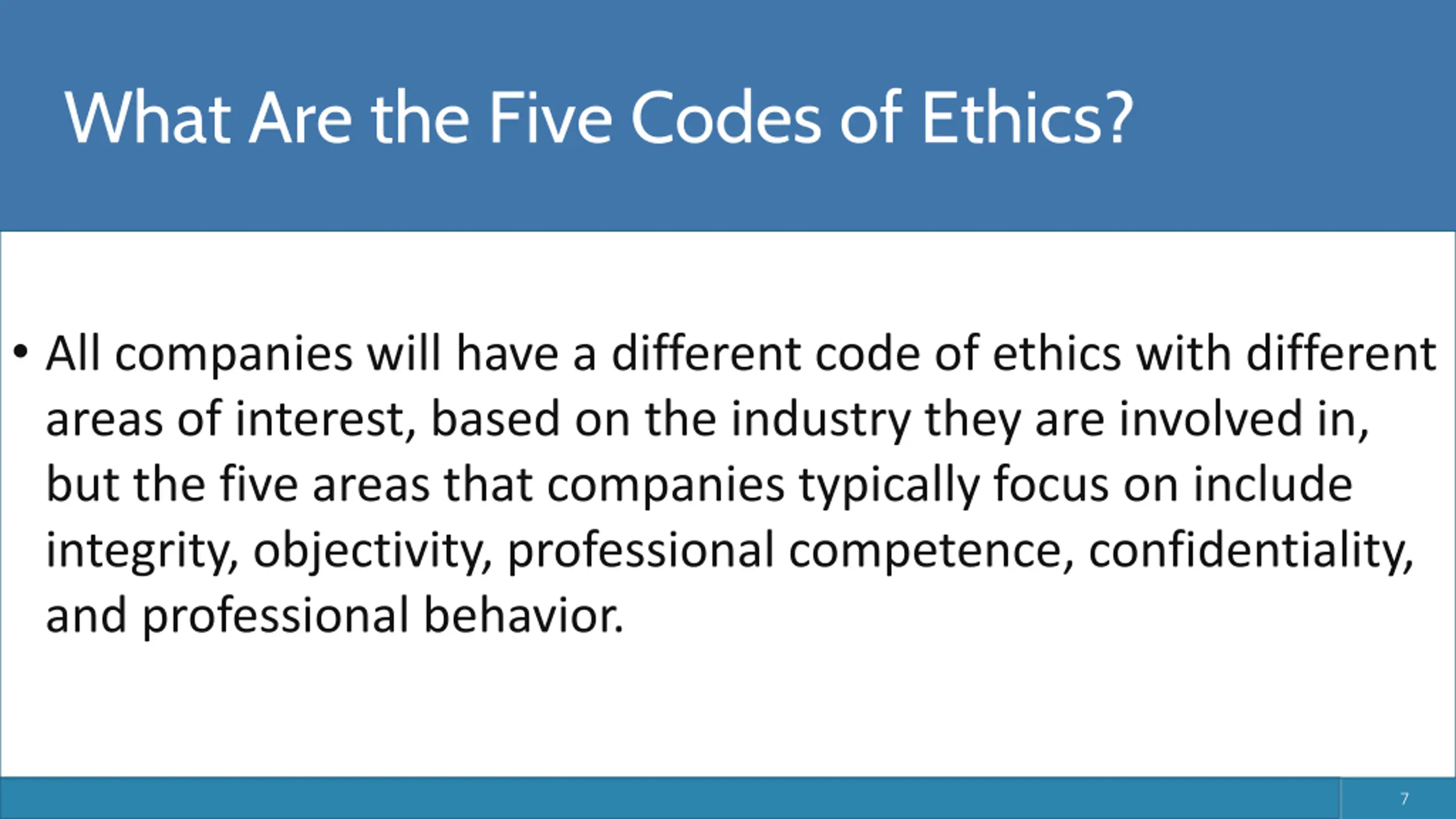 What Are the Five Codes of Ethics?

• All companies will have a different code of ethics with different areas of interest, based on the industry they are involved in, but the five areas that companies typically focus on include integrity, objectivity, professional competence, confidentiality, and professional behavior.

7